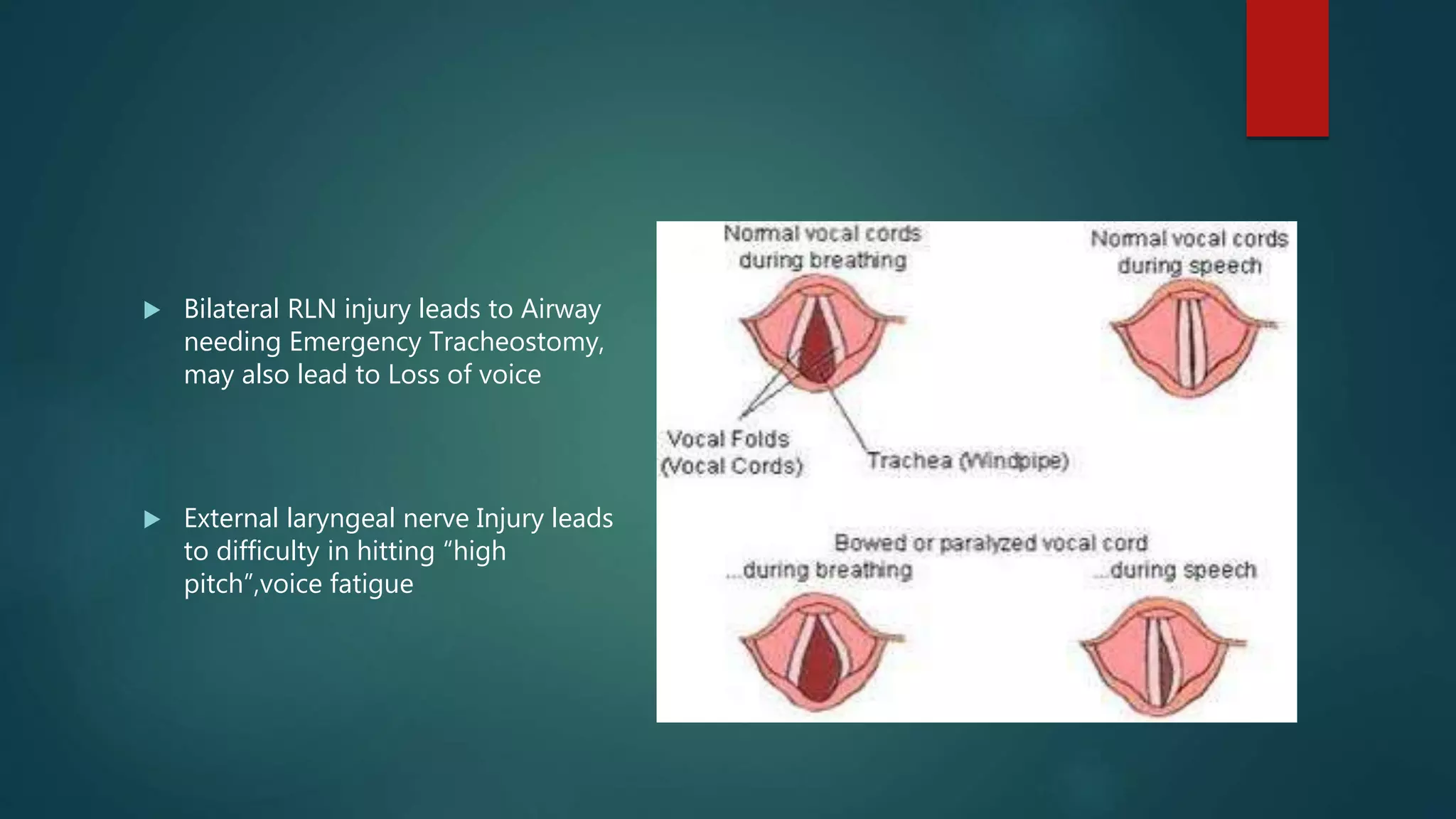 ▶ Bilateral RLN injury leads to Airway needing Emergency Tracheostomy, may also lead to Loss of voice

▶ External laryngeal nerve Injury leads to difficulty in hitting "high pitch",voice fatigue

Normal vocal cords during breathing

Normal vocal cords during speech

Vocal Folds (Vocal Cords)

Trachea (Windpipe)

Bowed or paralyzed vocal cord

...during breathing

...during speech